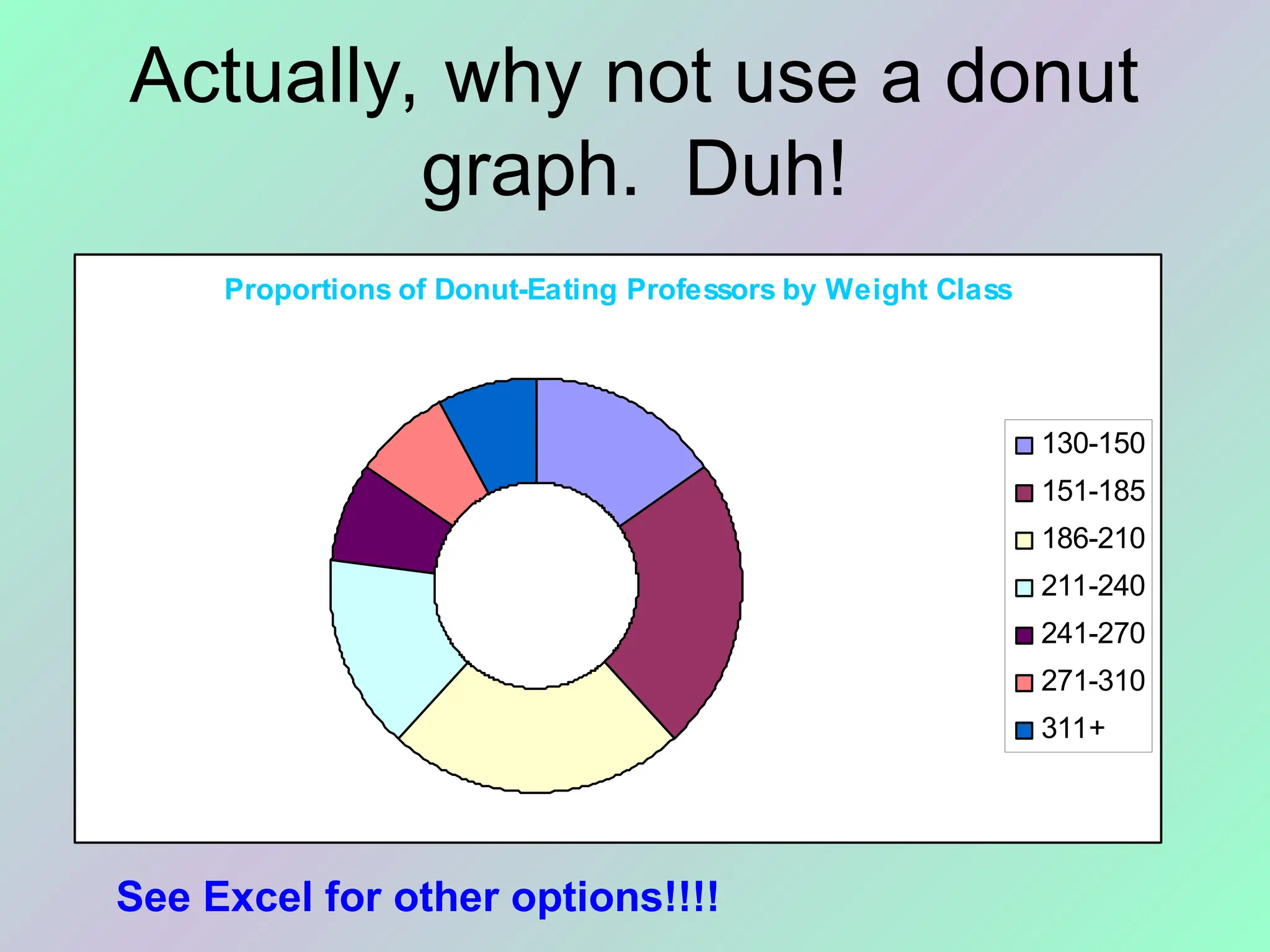 Actually, why not use a donut graph. Duh!

Proportions of Donut-Eating Professors by Weight Class

130-150
151-185
186-210
211-240
241-270
271-310
311+

See Excel for other options!!!!